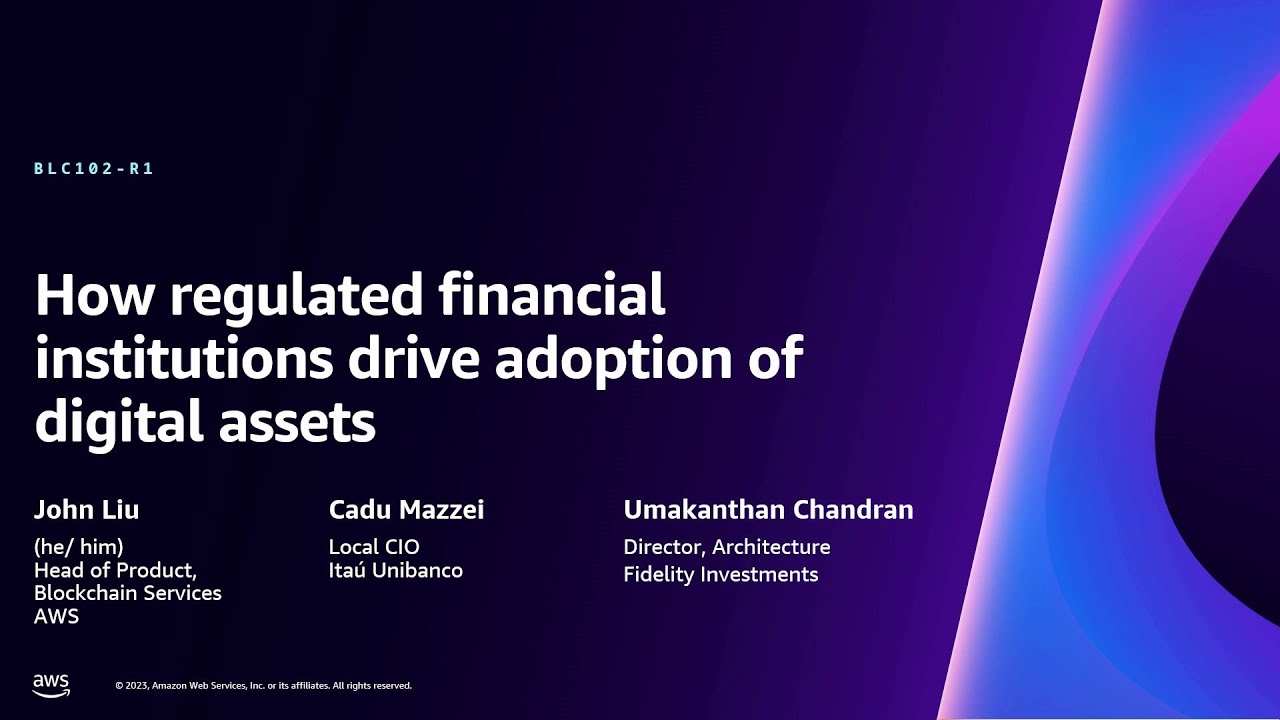 BLC102-R1

How regulated financial institutions drive adoption of digital assets

John Liu
(he/ him)
Head of Product, Blockchain Services
AWS

Cadu Mazzei
Local CIO
Itaú Unibanco

Umakanthan Chandran
Director, Architecture
Fidelity Investments

aws

© 2023, Amazon Web Services, Inc. or its affiliates. All rights reserved.